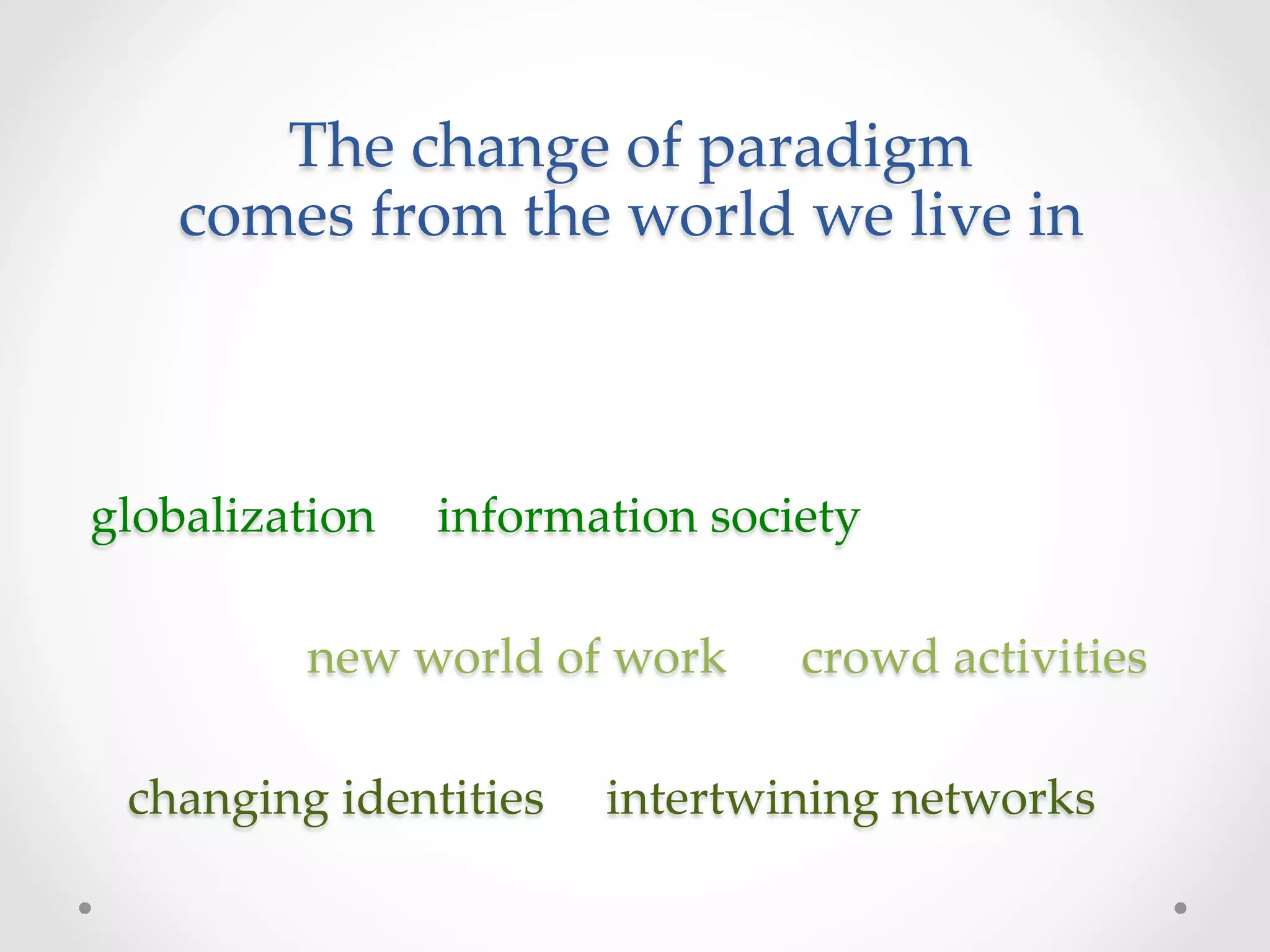 The change of paradigm comes from the world we live in

globalization information society

new world of work crowd activities

changing identities intertwining networks